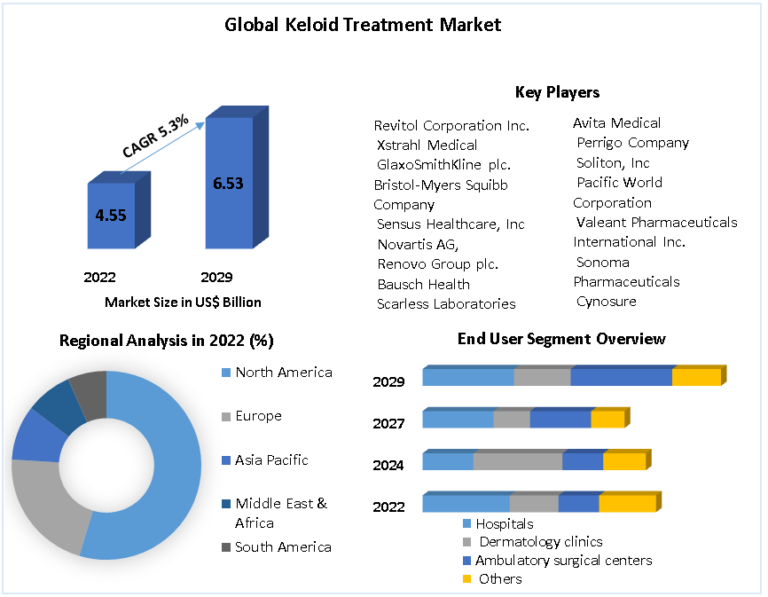 Global Keloid Treatment Market

CAGR 5.3%

4.55

6.53

2022

2029

Market Size in US$ Billion

Key Players

Revitol Corporation Inc.
Xstrahl Medical
GlaxoSmithKline plc.
Bristol-Myers Squibb Company
Sensus Healthcare, Inc
Novartis AG,
Renovo Group plc.
Bausch Health
Scarless Laboratories

Avita Medical
Perrigo Company
Soliton, Inc
Pacific World Corporation
Valeant Pharmaceuticals International Inc.
Sonoma Pharmaceuticals
Cynosure

Regional Analysis in 2022 (%)

North America
Europe
Asia Pacific
Middle East & Africa
South America

End User Segment Overview

2029
2027
2024
2022

Hospitals
Dermatology clinics
Ambulatory surgical centers
Others